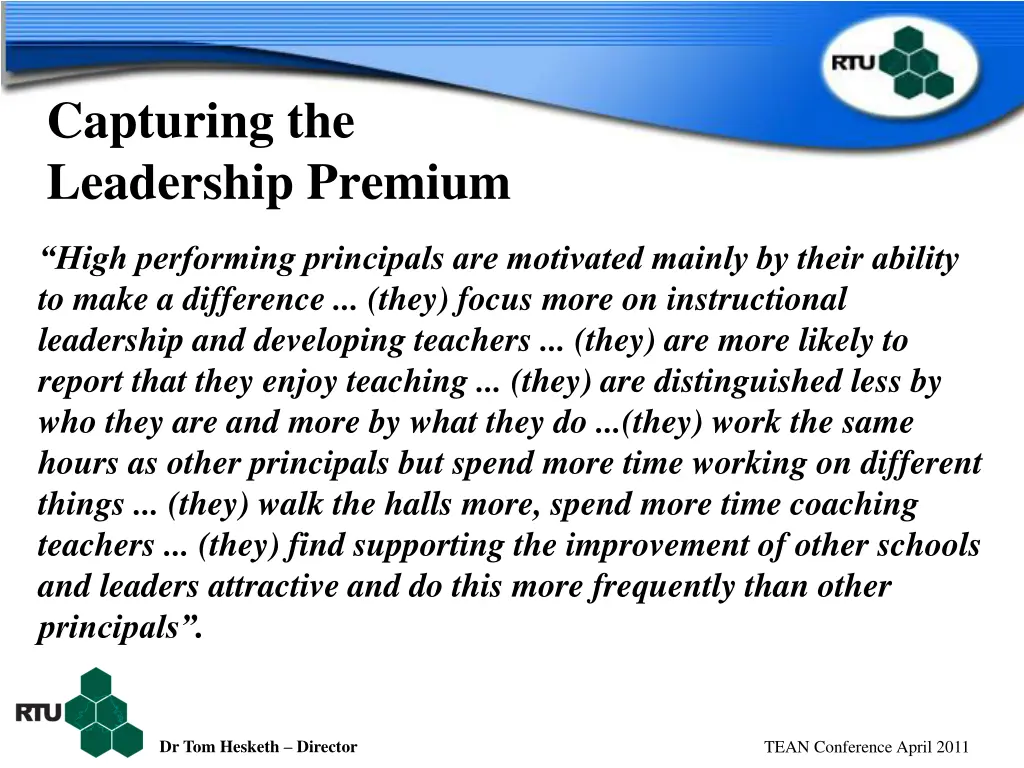 RTU

Capturing the Leadership Premium

“High performing principals are motivated mainly by their ability to make a difference ... (they) focus more on instructional leadership and developing teachers ... (they) are more likely to report that they enjoy teaching ... (they) are distinguished less by who they are and more by what they do ...(they) work the same hours as other principals but spend more time working on different things ... (they) walk the halls more, spend more time coaching teachers ... (they) find supporting the improvement of other schools and leaders attractive and do this more frequently than other principals”.

RTU

Dr Tom Hesketh – Director

TEAN Conference April 2011